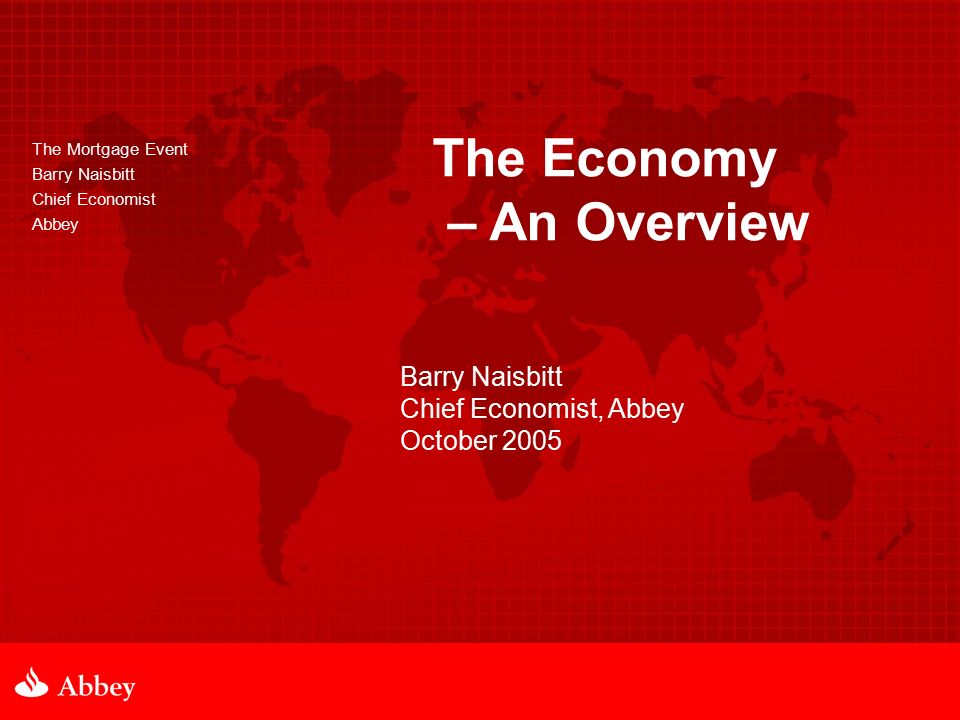 The Mortgage Event
Barry Naisbitt
Chief Economist
Abbey

The Economy
– An Overview

Barry Naisbitt
Chief Economist, Abbey
October 2005

Abbey